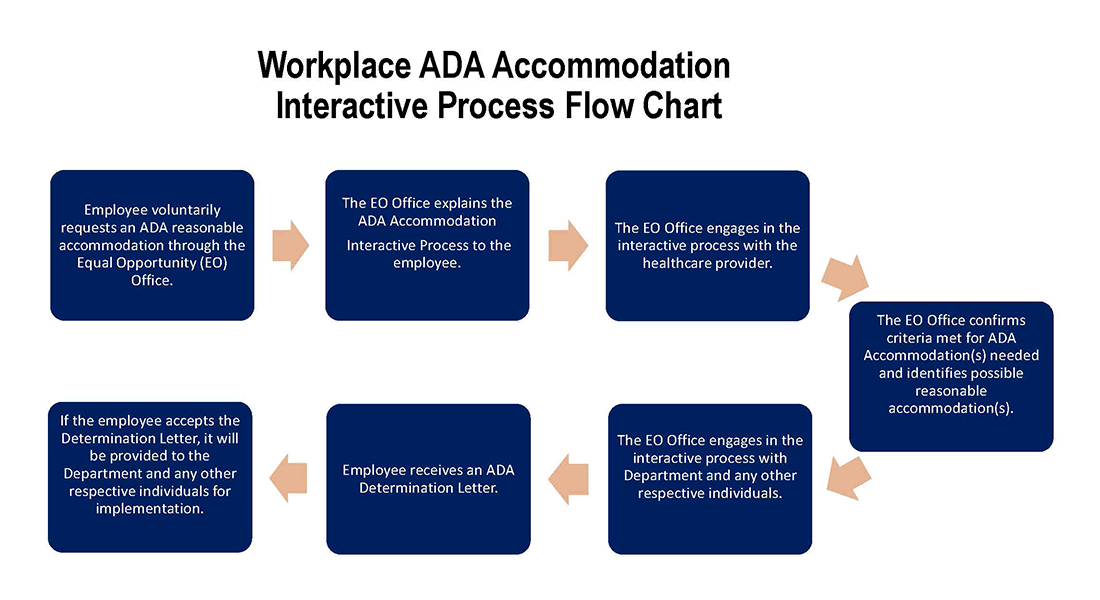 Workplace ADA Accommodation Interactive Process Flow Chart

Employee voluntarily requests an ADA reasonable accommodation through the Equal Opportunity (EO) Office.

The EO Office explains the ADA Accommodation

Interactive Process to the employee.

The EO Office engages in the interactive process with the healthcare provider.

The EO Office confirms criteria met for ADA Accommodation(s) needed and identifies possible reasonable accommodation(s).

The EO Office engages in the interactive process with Department and any other respective individuals.

Employee receives an ADA Determination Letter.

If the employee accepts the Determination Letter, it will be provided to the Department and any other respective individuals for implementation.